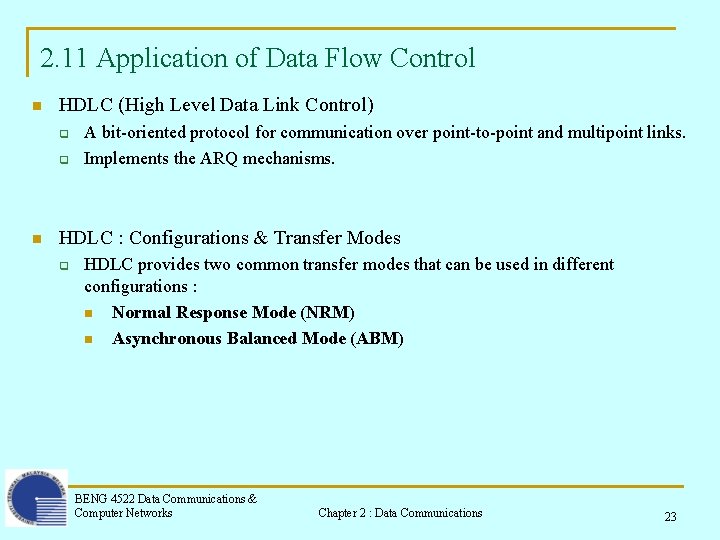 2.11 Application of Data Flow Control

HDLC (High Level Data Link Control)

A bit-oriented protocol for communication over point-to-point and multipoint links.

Implements the ARQ mechanisms.

HDLC : Configurations & Transfer Modes

HDLC provides two common transfer modes that can be used in different configurations :

Normal Response Mode (NRM)

Asynchronous Balanced Mode (ABM)

BENG 4522 Data Communications & Computer Networks

Chapter 2 : Data Communications

23